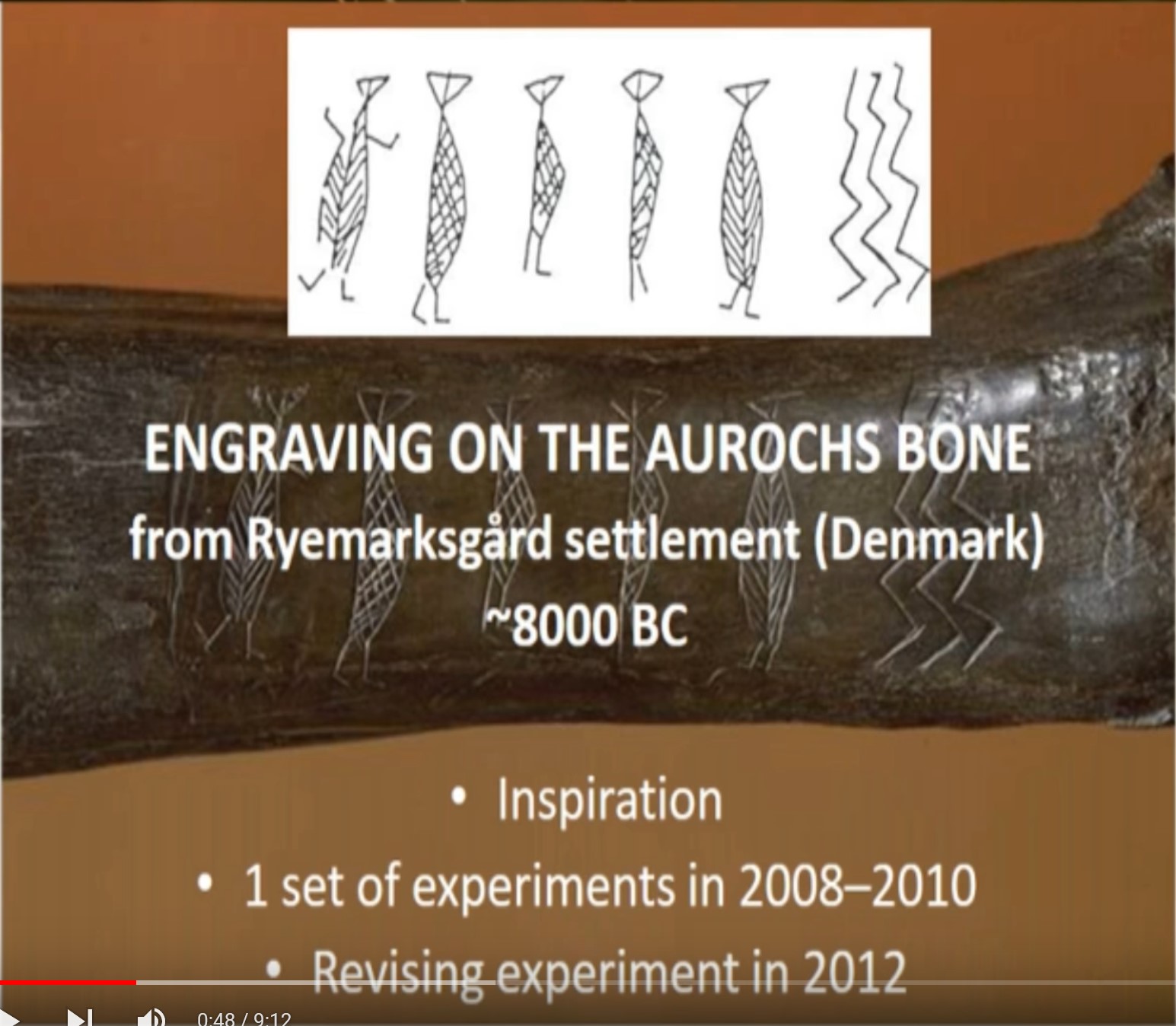 ENGRAVING ON THE AUROCHS BONE
from Ryemarksgård settlement (Denmark)
~8000 BC

• Inspiration
• 1 set of experiments in 2008–2010
• Revising experiment in 2012

0:48 / 9:12